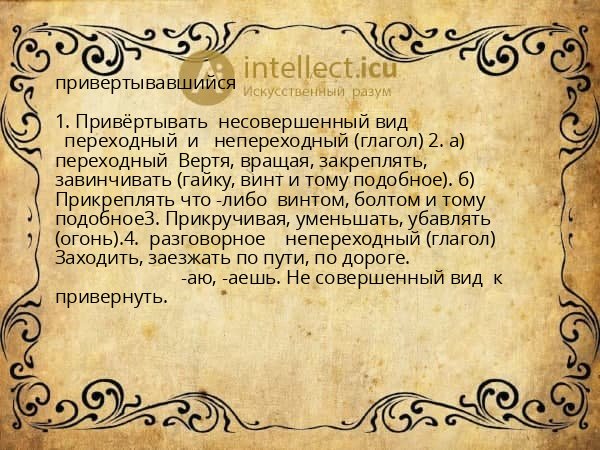 intellect.icu
Искусственный разум

привертывавшийся

1. Привёртывать несовершенный вид переходный и непереходный (глагол) 2. а) переходный Вертя, вращая, закреплять, завинчивать (гайку, винт и тому подобное). б) Прикреплять что -либо винтом, болтом и тому подобное3. Прикручивая, уменьшать, убавлять (огонь).4. разговорное непереходный (глагол) Заходить, заезжать по пути, по дороге. -аю, -аешь. Не совершенный вид к привернуть.